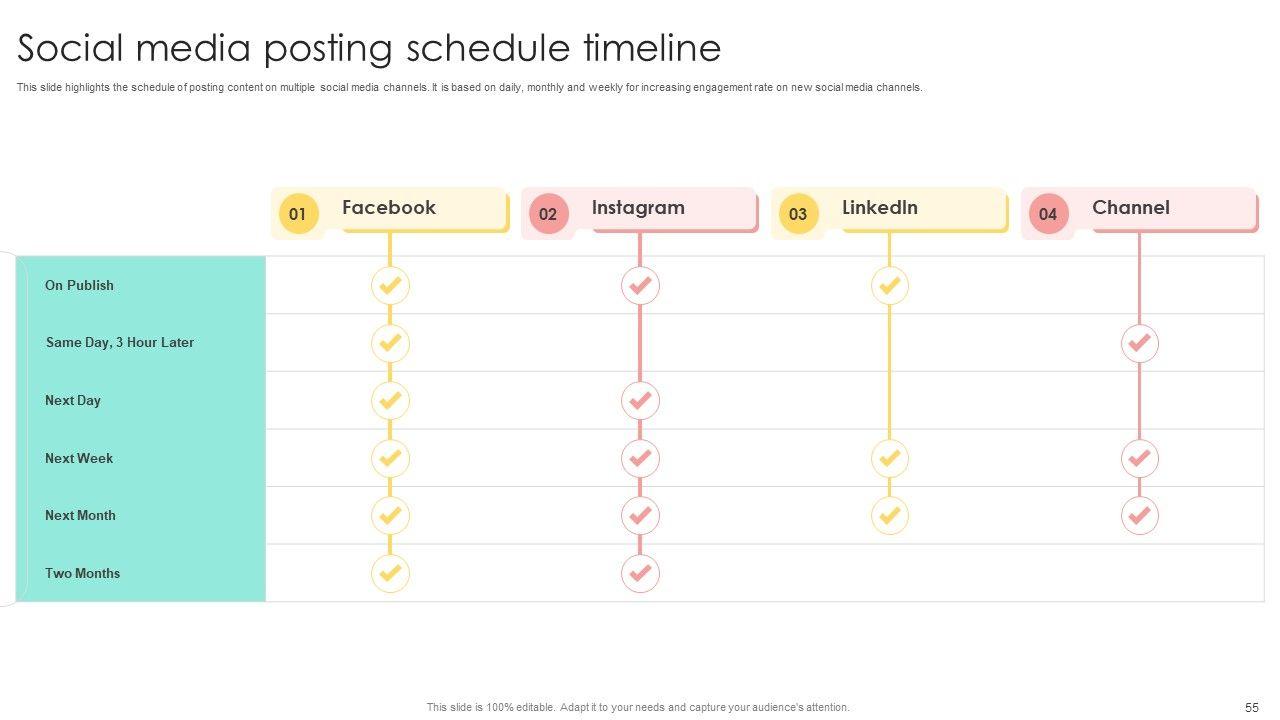 Social media posting schedule timeline

This slide highlights the schedule of posting content on multiple social media channels. It is based on daily, monthly and weekly for increasing engagement rate on new social media channels.

| | 01 Facebook | 02 Instagram | 03 LinkedIn | 04 Channel |
|---|---|---|---|---|
| On Publish | ✓ | ✓ | ✓ | |
| Same Day, 3 Hour Later | ✓ | | | ✓ |
| Next Day | ✓ | ✓ | | |
| Next Week | ✓ | ✓ | ✓ | ✓ |
| Next Month | ✓ | ✓ | ✓ | ✓ |
| Two Months | ✓ | ✓ | | |

This slide is 100% editable. Adapt it to your needs and capture your audience's attention.

55